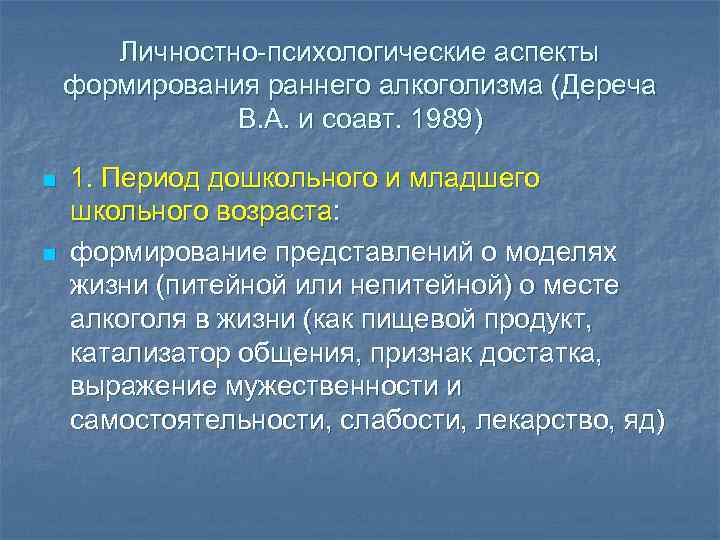 Личностно-психологические аспекты формирования раннего алкоголизма (Дереча В.А. и соавт. 1989)

1. Период дошкольного и младшего школьного возраста:

формирование представлений о моделях жизни (питейной или непитейной) о месте алкоголя в жизни (как пищевой продукт, катализатор общения, признак достатка, выражение мужественности и самостоятельности, слабости, лекарство, яд)